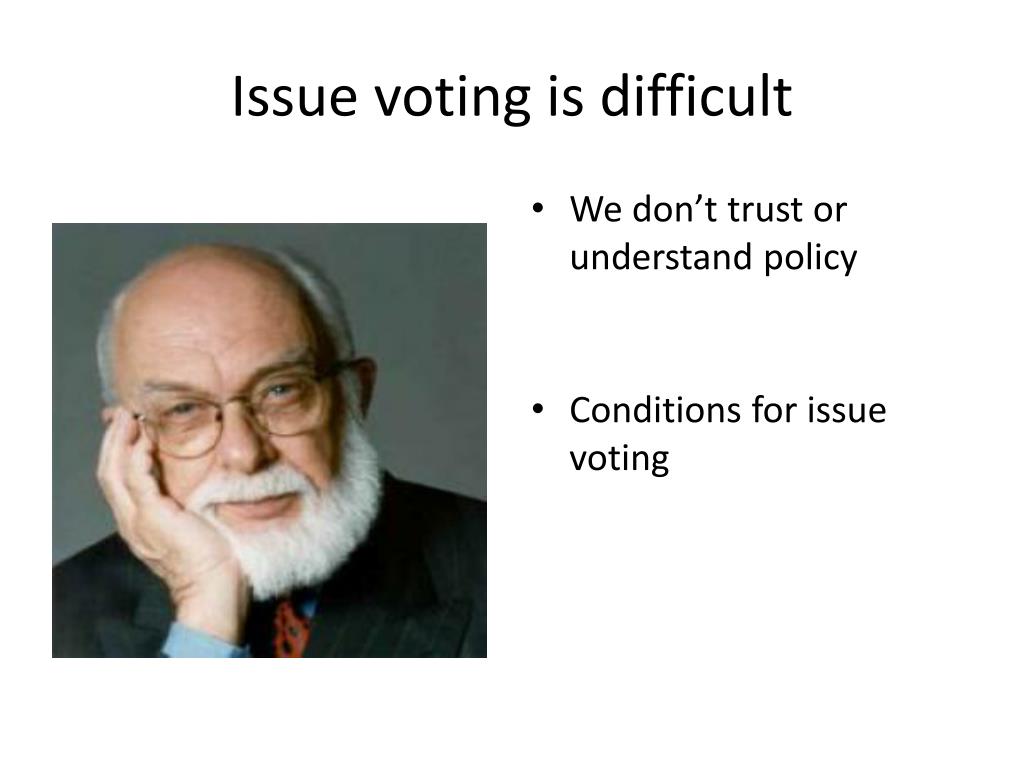 Issue voting is difficult

• We don’t trust or understand policy

• Conditions for issue voting